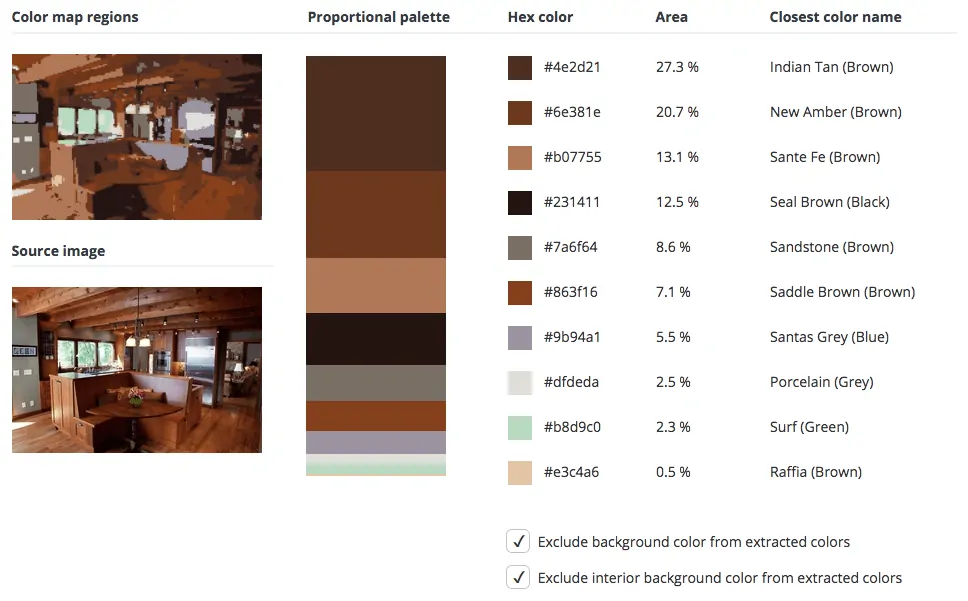 Color map regions

Source image

Proportional palette

| Hex color | Area | Closest color name |
|---|---|---|
| #4e2d21 | 27.3 % | Indian Tan (Brown) |
| #6e381e | 20.7 % | New Amber (Brown) |
| #b07755 | 13.1 % | Sante Fe (Brown) |
| #231411 | 12.5 % | Seal Brown (Black) |
| #7a6f64 | 8.6 % | Sandstone (Brown) |
| #863f16 | 7.1 % | Saddle Brown (Brown) |
| #9b94a1 | 5.5 % | Santas Grey (Blue) |
| #dfdeda | 2.5 % | Porcelain (Grey) |
| #b8d9c0 | 2.3 % | Surf (Green) |
| #e3c4a6 | 0.5 % | Raffia (Brown) |

✓ Exclude background color from extracted colors

✓ Exclude interior background color from extracted colors